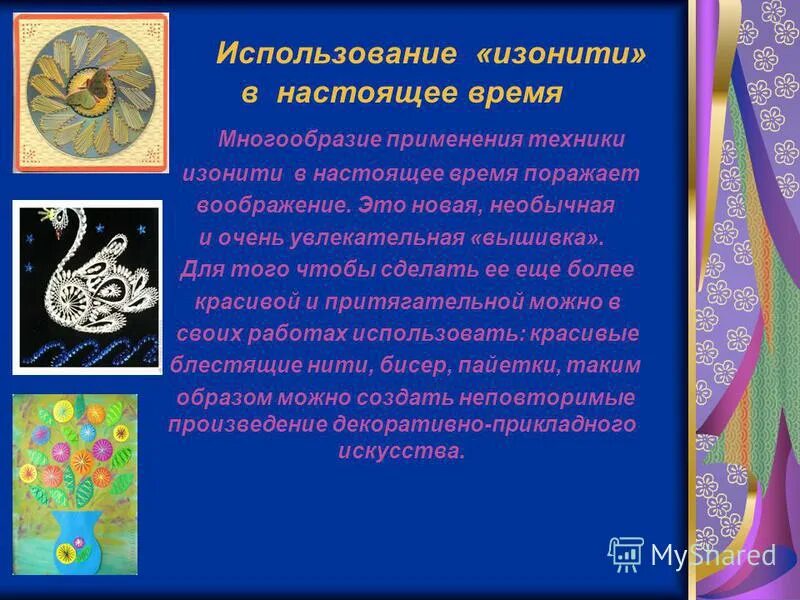 Использование «изонити» в настоящее время

Многообразие применения техники изонити в настоящее время поражает воображение. Это новая, необычная и очень увлекательная «вышивка». Для того чтобы сделать ее еще более красивой и притягательной можно в своих работах использовать: красивые блестящие нити, бисер, пайетки, таким образом можно создать неповторимые произведение декоративно-прикладного искусства.

MyShared